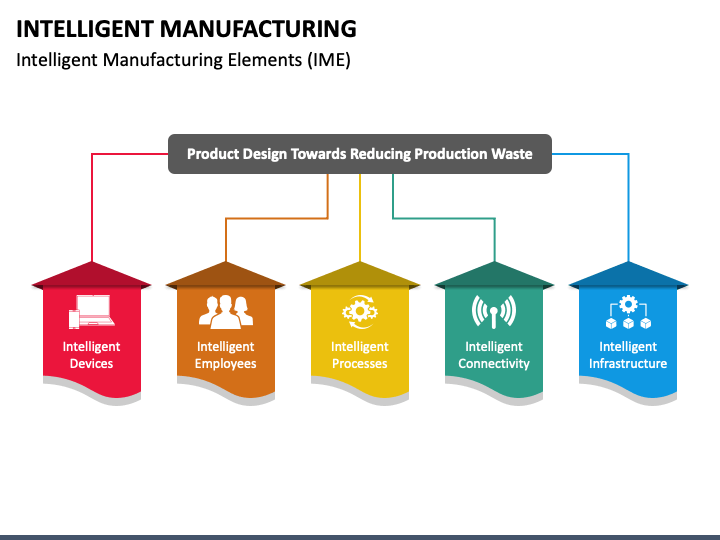 INTELLIGENT MANUFACTURING

Intelligent Manufacturing Elements (IME)

Product Design Towards Reducing Production Waste

Intelligent Devices

Intelligent Employees

Intelligent Processes

Intelligent Connectivity

Intelligent Infrastructure